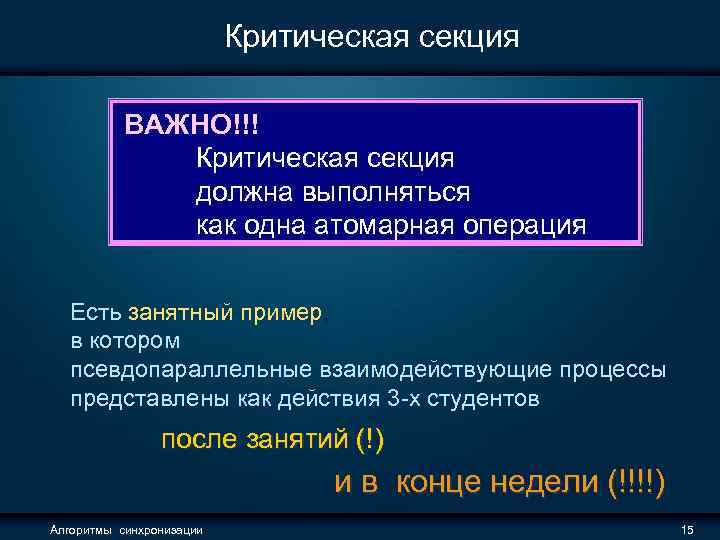 Критическая секция

ВАЖНО!!!
Критическая секция должна выполняться как одна атомарная операция

Есть занятный пример, в котором псевдопараллельные взаимодействующие процессы представлены как действия 3-х студентов

после занятий (!)

и в конце недели (!!!!)

Алгоритмы синхронизации

15